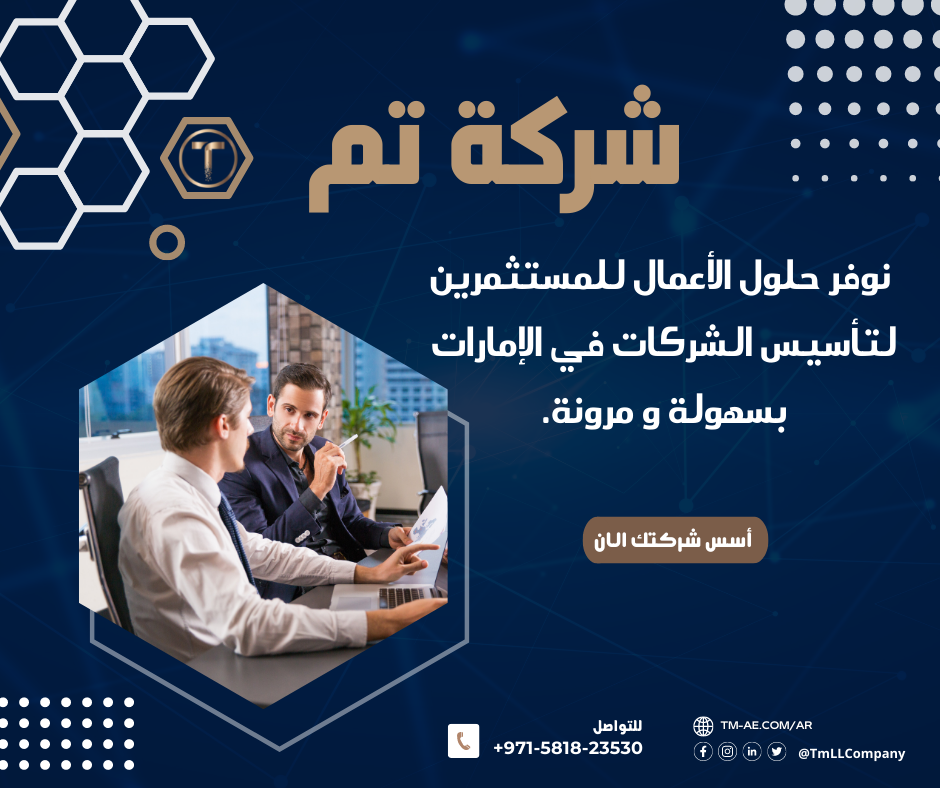 T

شركة تم

نوفر حلول الأعمال للمستثمرين لتأسيس الشركات في الإمارات بسهولة و مرونة.

أسس شركتك الان

للتواصل
+971-5818-23530

TM-AE.COM/AR
@TmLLCompany